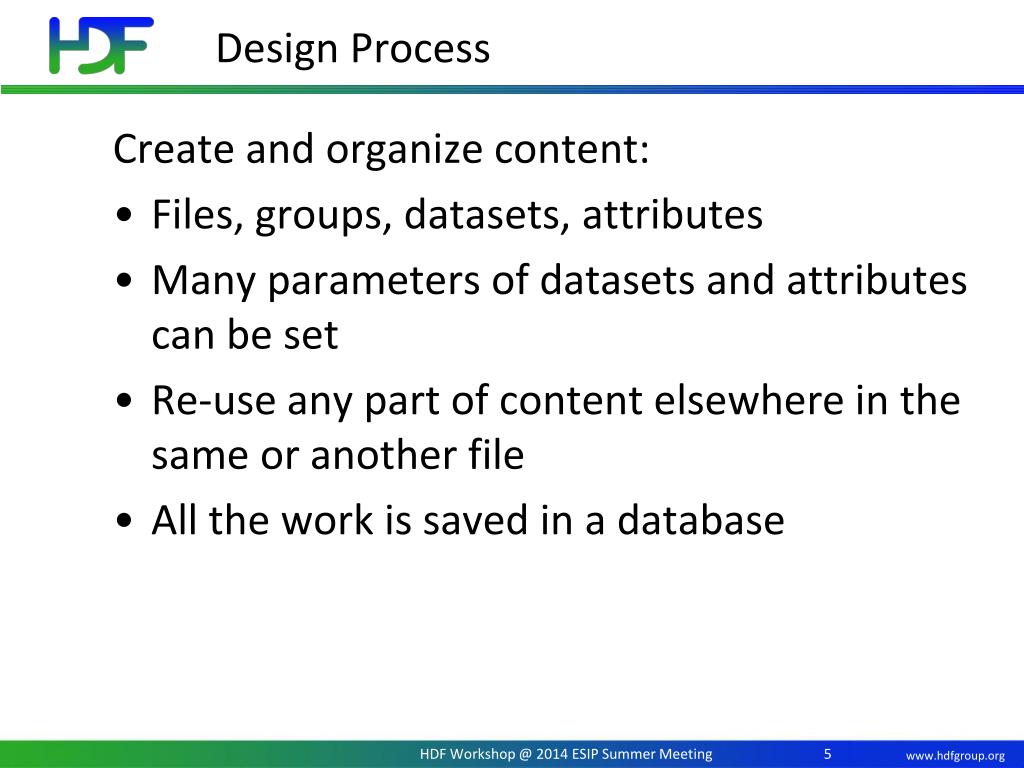 HDF Design Process

Create and organize content:

• Files, groups, datasets, attributes
• Many parameters of datasets and attributes can be set
• Re-use any part of content elsewhere in the same or another file
• All the work is saved in a database

HDF Workshop @ 2014 ESIP Summer Meeting 5 www.hdfgroup.org